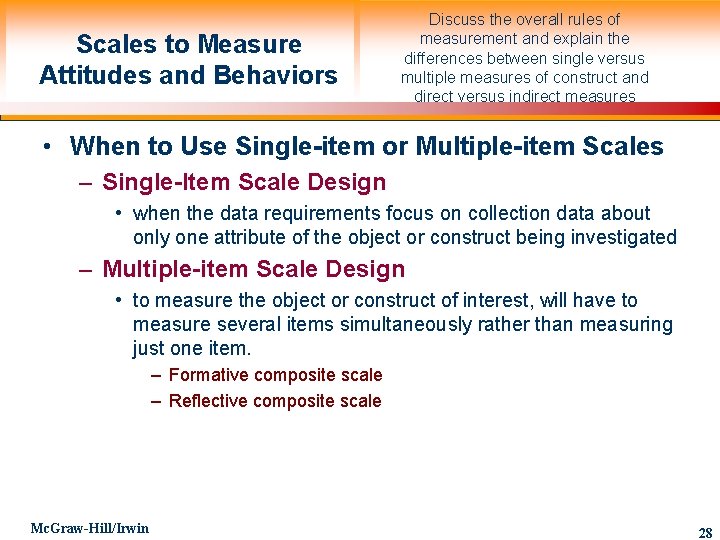 Scales to Measure Attitudes and Behaviors

Discuss the overall rules of measurement and explain the differences between single versus multiple measures of construct and direct versus indirect measures

• When to Use Single-item or Multiple-item Scales
– Single-Item Scale Design
• when the data requirements focus on collection data about only one attribute of the object or construct being investigated
– Multiple-item Scale Design
• to measure the object or construct of interest, will have to measure several items simultaneously rather than measuring just one item.
– Formative composite scale
– Reflective composite scale

McGraw-Hill/Irwin

28